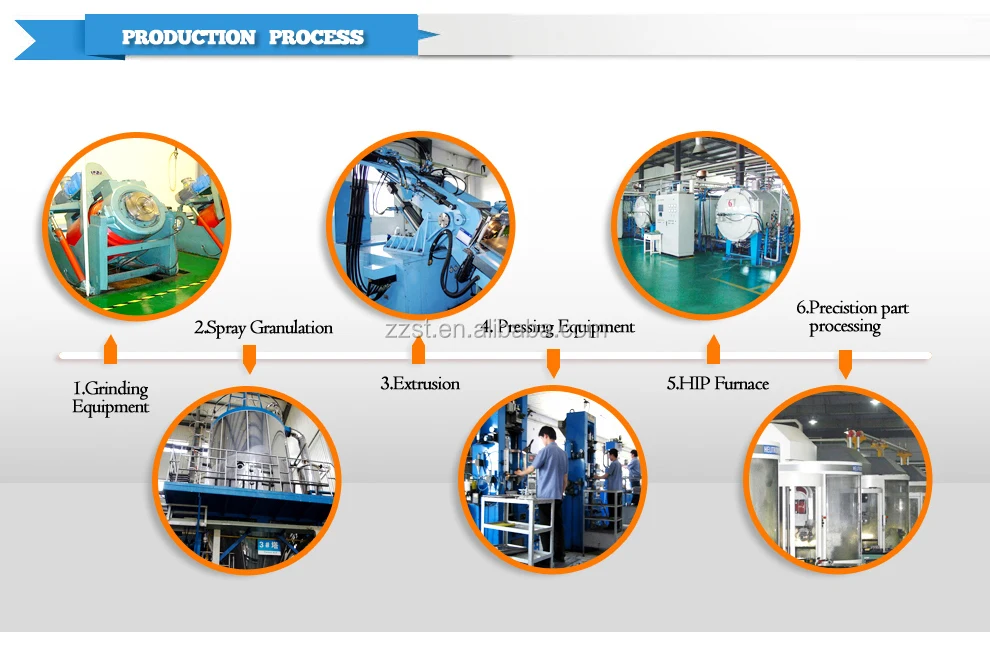 PRODUCTION PROCESS

2.Spray Granulation

zzst.en.alibaba.com

4.Pressing Equipment

6.Precistion part processing

1.Grinding Equipment

3.Extrusion

5.HIP Furnace